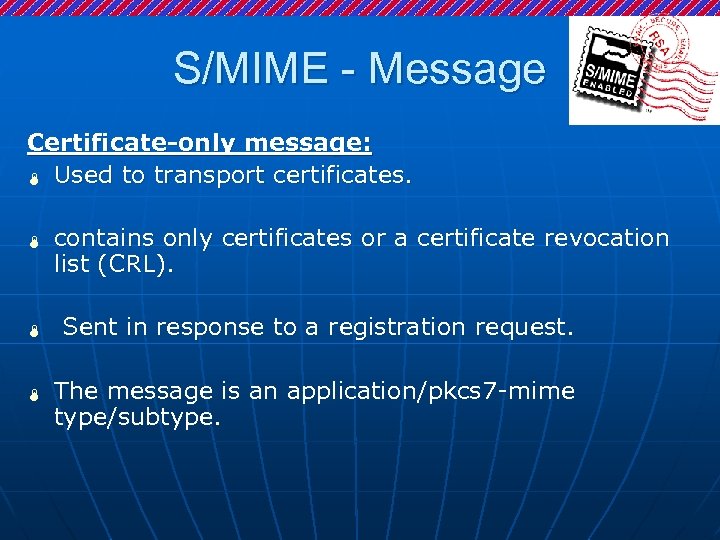 S/MIME - Message

S/MIME ENABLED

RSA SECURE

Certificate-only message:

Used to transport certificates.

contains only certificates or a certificate revocation list (CRL).

Sent in response to a registration request.

The message is an application/pkcs7-mime type/subtype.